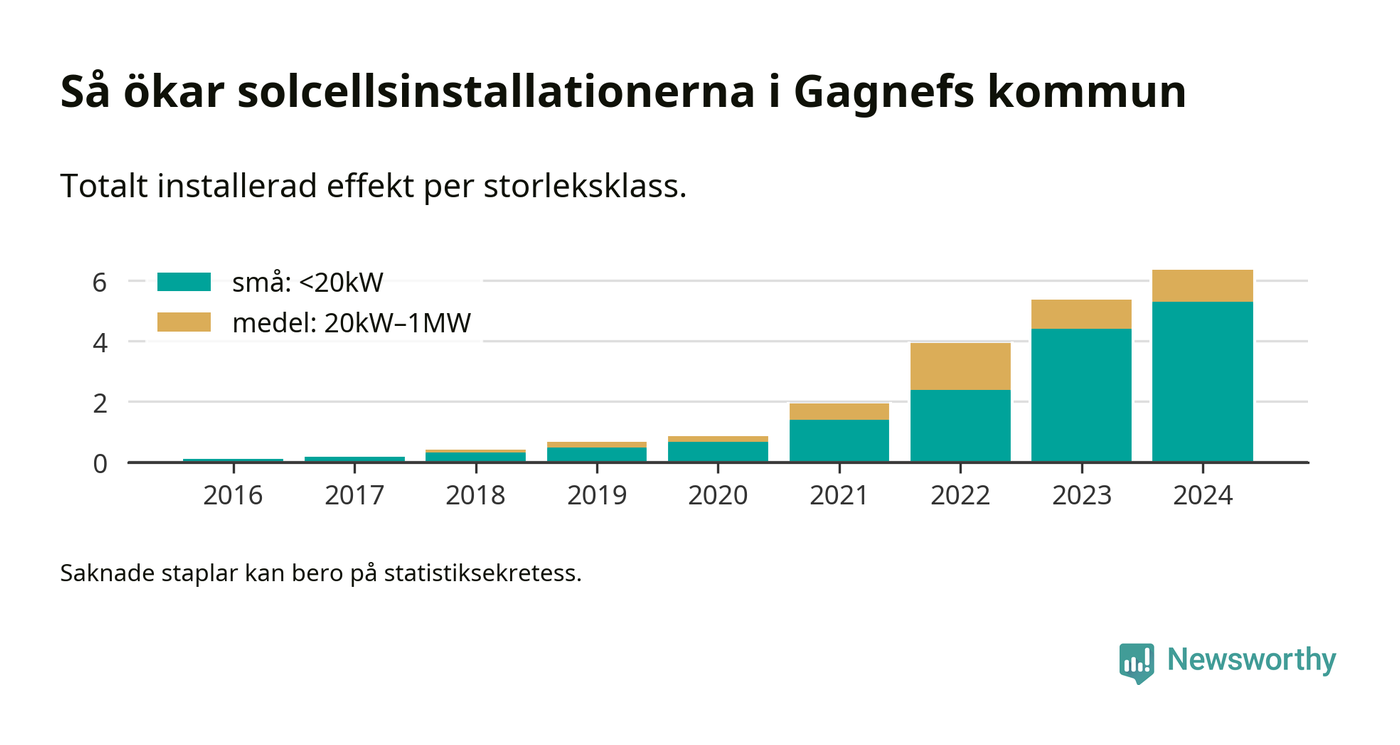 Så ökar solcellsinstallationerna i Gagnefs kommun

Totalt installerad effekt per storleksklass.

små: <20kW
medel: 20kW–1MW

6
4
2
0

2016
2017
2018
2019
2020
2021
2022
2023
2024

Saknade staplar kan bero på statistiksekretess.

Newsworthy